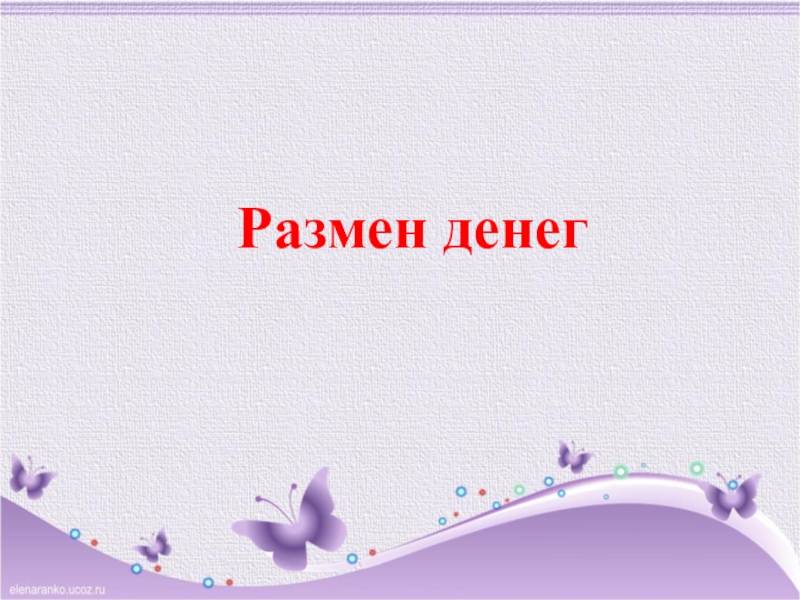 Размен денег

elenaranko.ucoz.ru